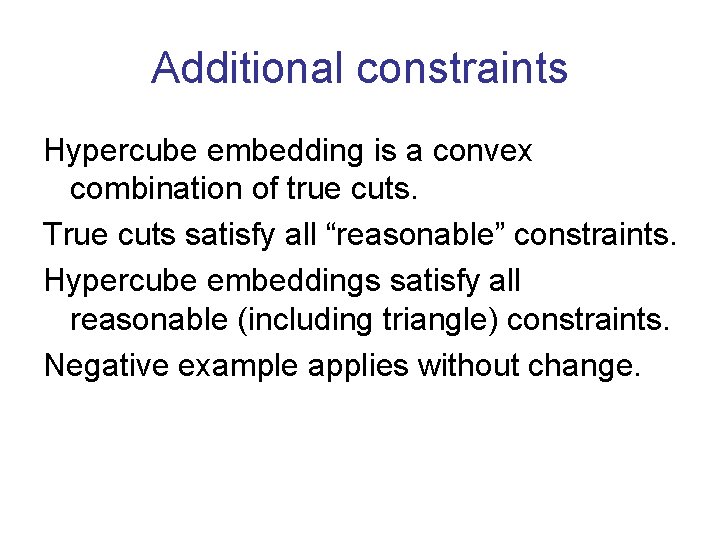 Additional constraints

Hypercube embedding is a convex combination of true cuts.

True cuts satisfy all “reasonable” constraints.

Hypercube embeddings satisfy all reasonable (including triangle) constraints.

Negative example applies without change.